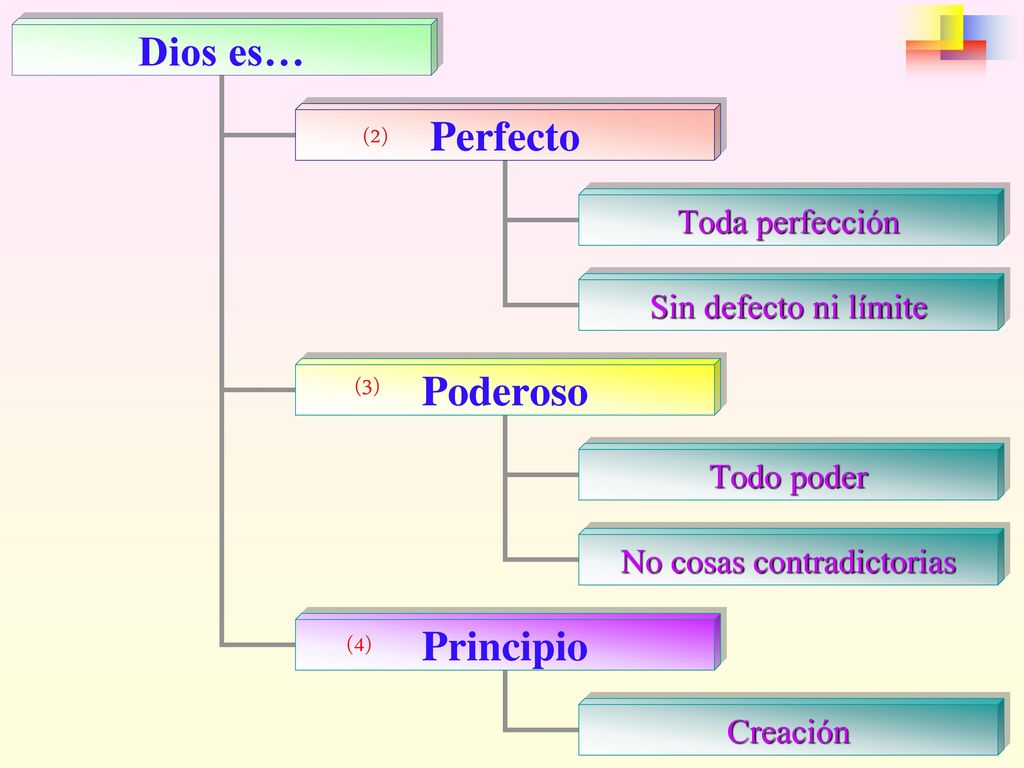 Dios es…

(2) Perfecto

Toda perfección

Sin defecto ni límite

(3) Poderoso

Todo poder

No cosas contradictorias

(4) Principio

Creación